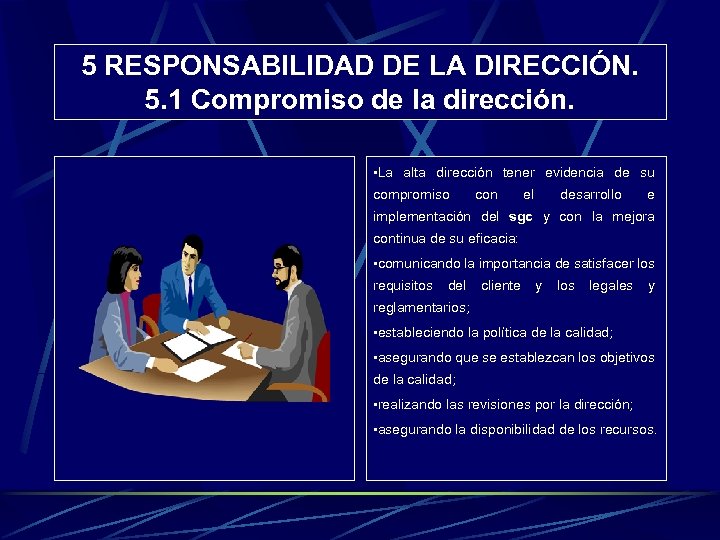 5 RESPONSABILIDAD DE LA DIRECCIÓN.
5.1 Compromiso de la dirección.

•La alta dirección tener evidencia de su compromiso con el desarrollo e implementación del sgc y con la mejora continua de su eficacia:

•comunicando la importancia de satisfacer los requisitos del cliente y los legales y reglamentarios;

•estableciendo la política de la calidad;

•asegurando que se establezcan los objetivos de la calidad;

•realizando las revisiones por la dirección;

•asegurando la disponibilidad de los recursos.